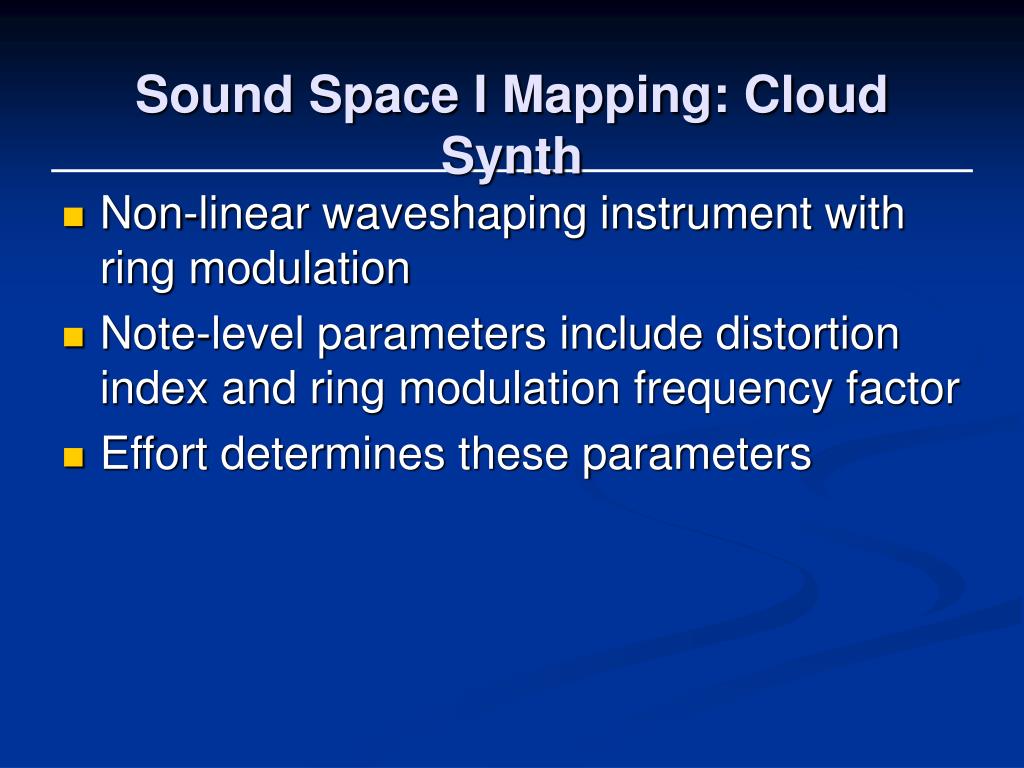 Sound Space I Mapping: Cloud Synth

Non-linear waveshaping instrument with ring modulation

Note-level parameters include distortion index and ring modulation frequency factor

Effort determines these parameters